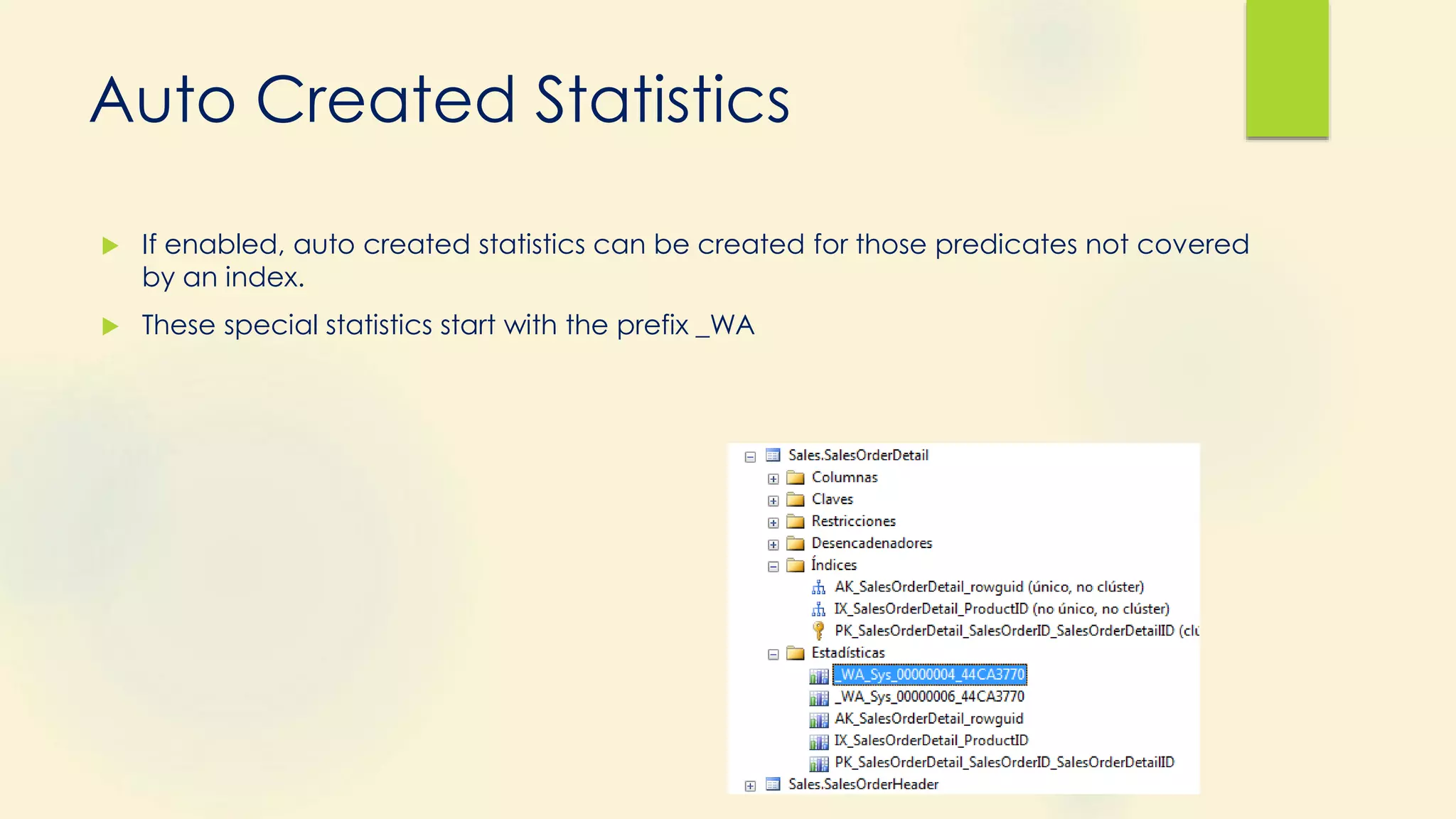 Auto Created Statistics

If enabled, auto created statistics can be created for those predicates not covered by an index.

These special statistics start with the prefix _WA

Sales.SalesOrderDetail
Columnas
Claves
Restricciones
Desencadenadores
Índices
AK_SalesOrderDetail_rowguid (único, no clúster)
IX_SalesOrderDetail_ProductID (no único, no clúster)
PK_SalesOrderDetail_SalesOrderID_SalesOrderDetailID (clú
Estadísticas
_WA_Sys_00000004_44CA3770
_WA_Sys_00000006_44CA3770
AK_SalesOrderDetail_rowguid
IX_SalesOrderDetail_ProductID
PK_SalesOrderDetail_SalesOrderID_SalesOrderDetailID
Sales.SalesOrderHeader